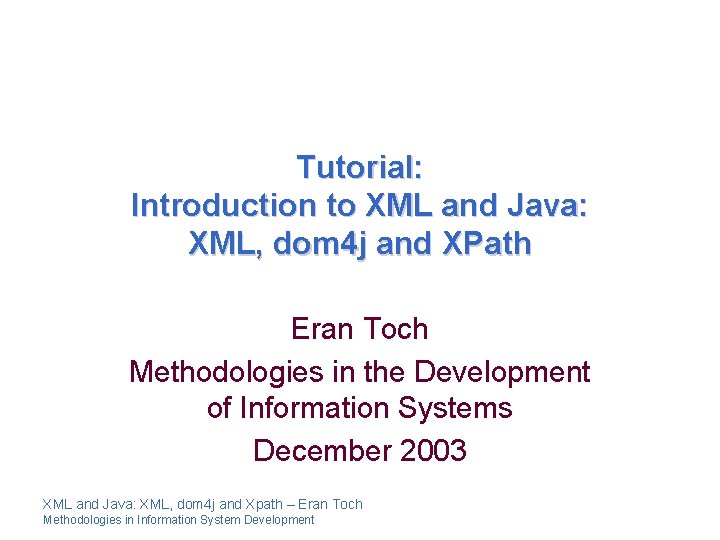 Tutorial:
Introduction to XML and Java:
XML, dom4j and XPath

Eran Toch

Methodologies in the Development of Information Systems

December 2003

XML and Java: XML, dom4j and Xpath – Eran Toch
Methodologies in Information System Development